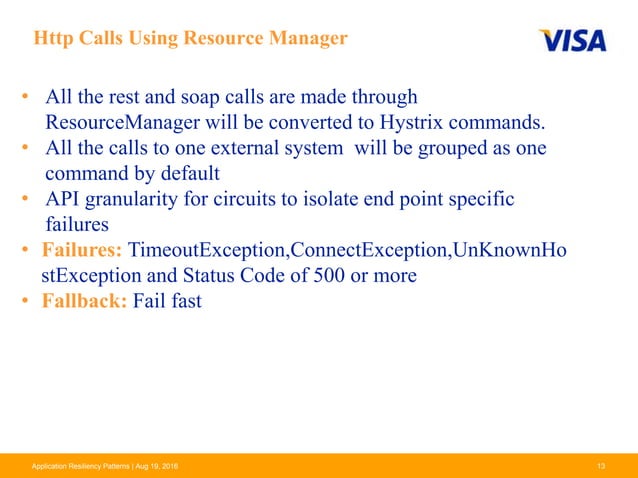 Http Calls Using Resource Manager

VISA

• All the rest and soap calls are made through ResourceManager will be converted to Hystrix commands.
• All the calls to one external system will be grouped as one command by default
• API granularity for circuits to isolate end point specific failures
• Failures: TimeoutException,ConnectException,UnKnownHostException and Status Code of 500 or more
• Fallback: Fail fast

Application Resiliency Patterns | Aug 19, 2016

13